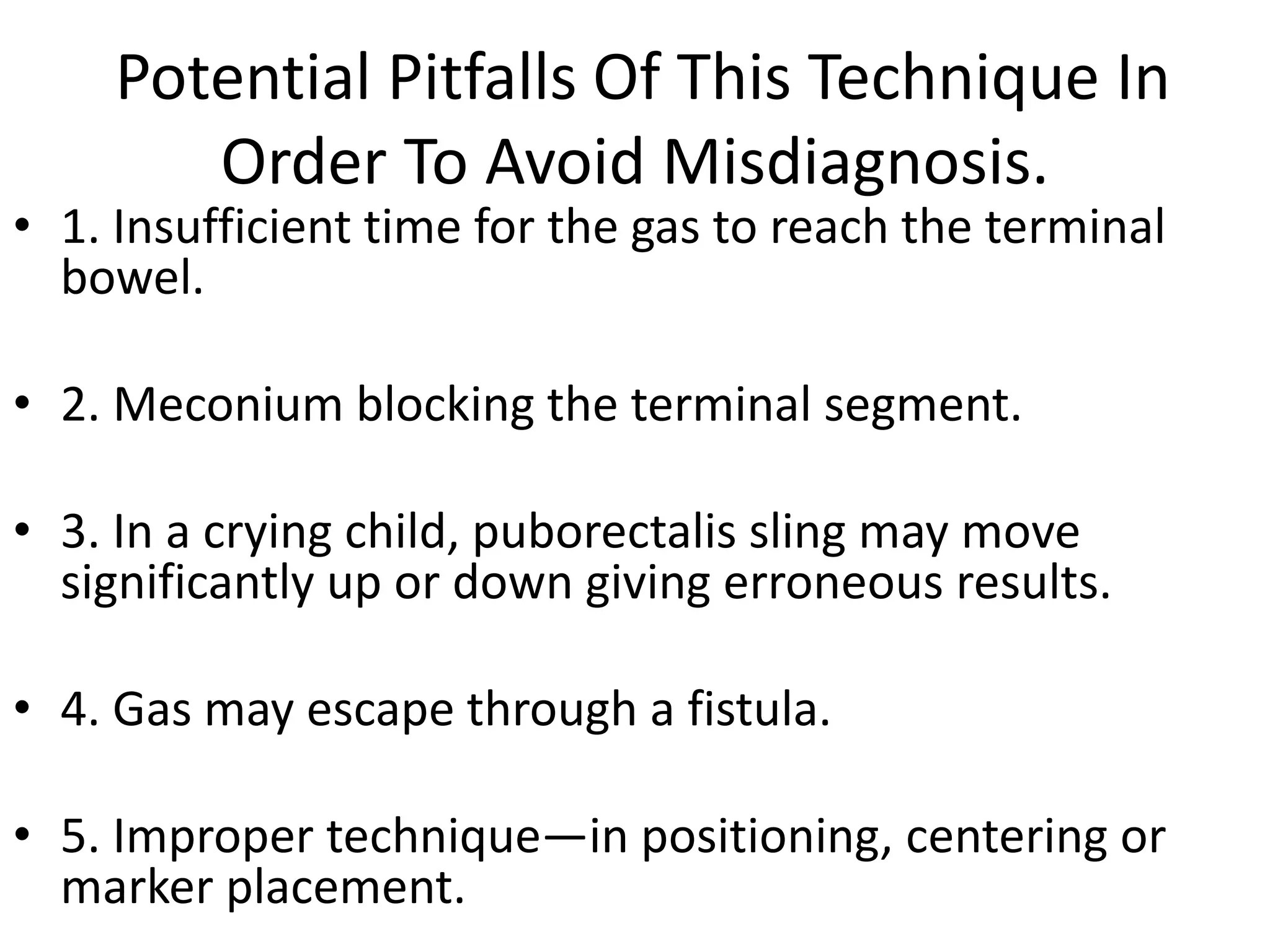 Potential Pitfalls Of This Technique In Order To Avoid Misdiagnosis.

• 1. Insufficient time for the gas to reach the terminal bowel.

• 2. Meconium blocking the terminal segment.

• 3. In a crying child, puborectalis sling may move significantly up or down giving erroneous results.

• 4. Gas may escape through a fistula.

• 5. Improper technique—in positioning, centering or marker placement.